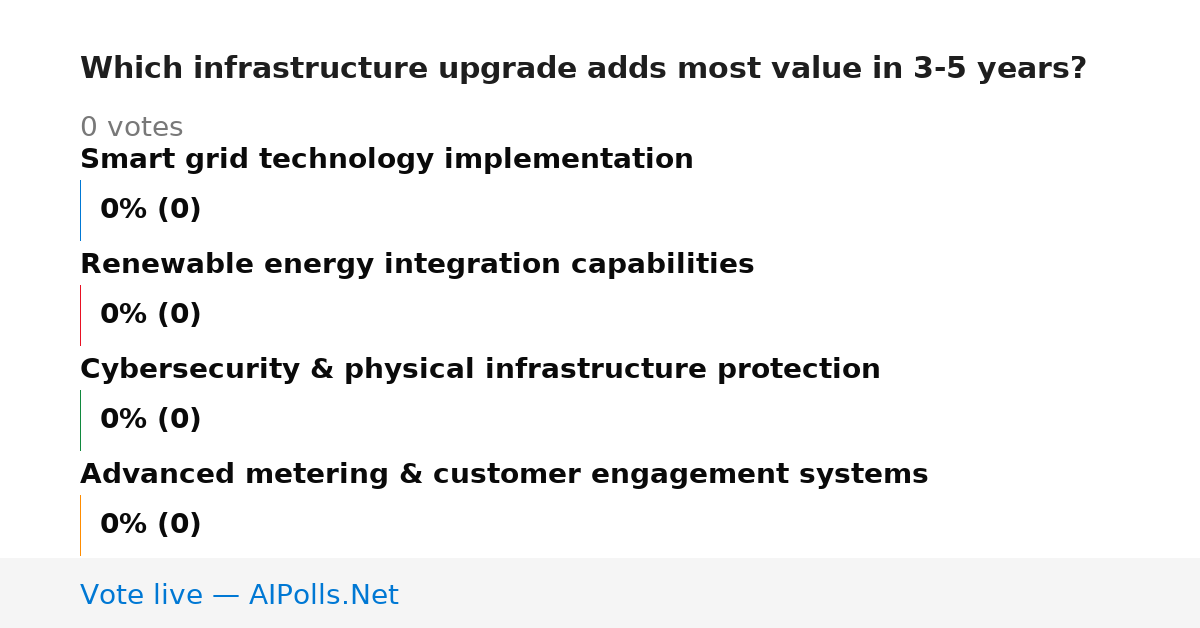 Which infrastructure upgrade adds most value in 3-5 years?

0 votes

Smart grid technology implementation

0% (0)

Renewable energy integration capabilities

0% (0)

Cybersecurity & physical infrastructure protection

0% (0)

Advanced metering & customer engagement systems

0% (0)

Vote live — AIPolls.Net